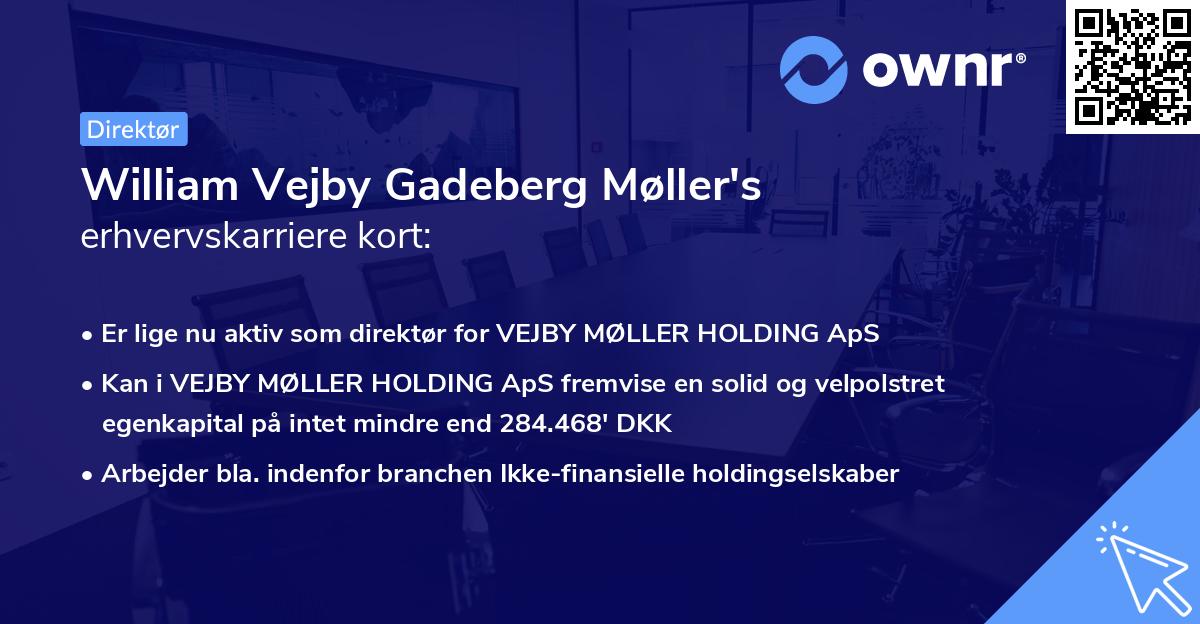 ownr®

Direktør

William Vejby Gadeberg Møller's
erhvervskarriere kort:

• Er lige nu aktiv som direktør for VEJBY MØLLER HOLDING ApS
• Kan i VEJBY MØLLER HOLDING ApS fremvise en solid og velpolstret egenkapital på intet mindre end 284.468' DKK
• Arbejder bla. indenfor branchen Ikke-finansielle holdingselskaber